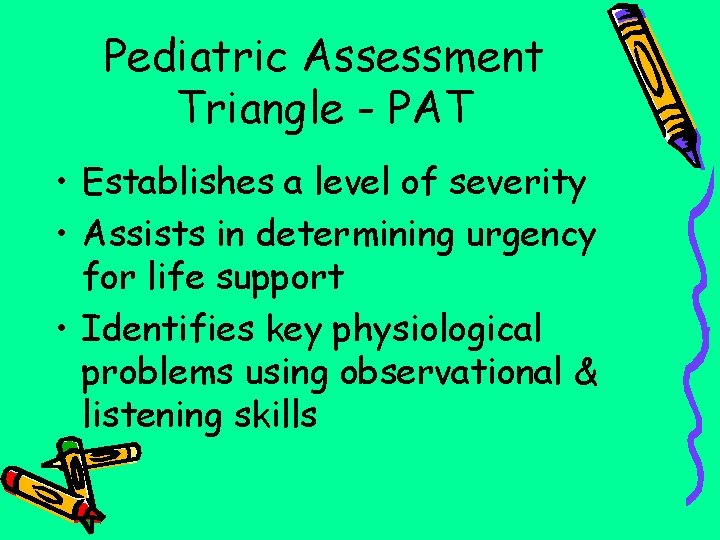 Pediatric Assessment Triangle - PAT

• Establishes a level of severity
• Assists in determining urgency for life support
• Identifies key physiological problems using observational & listening skills